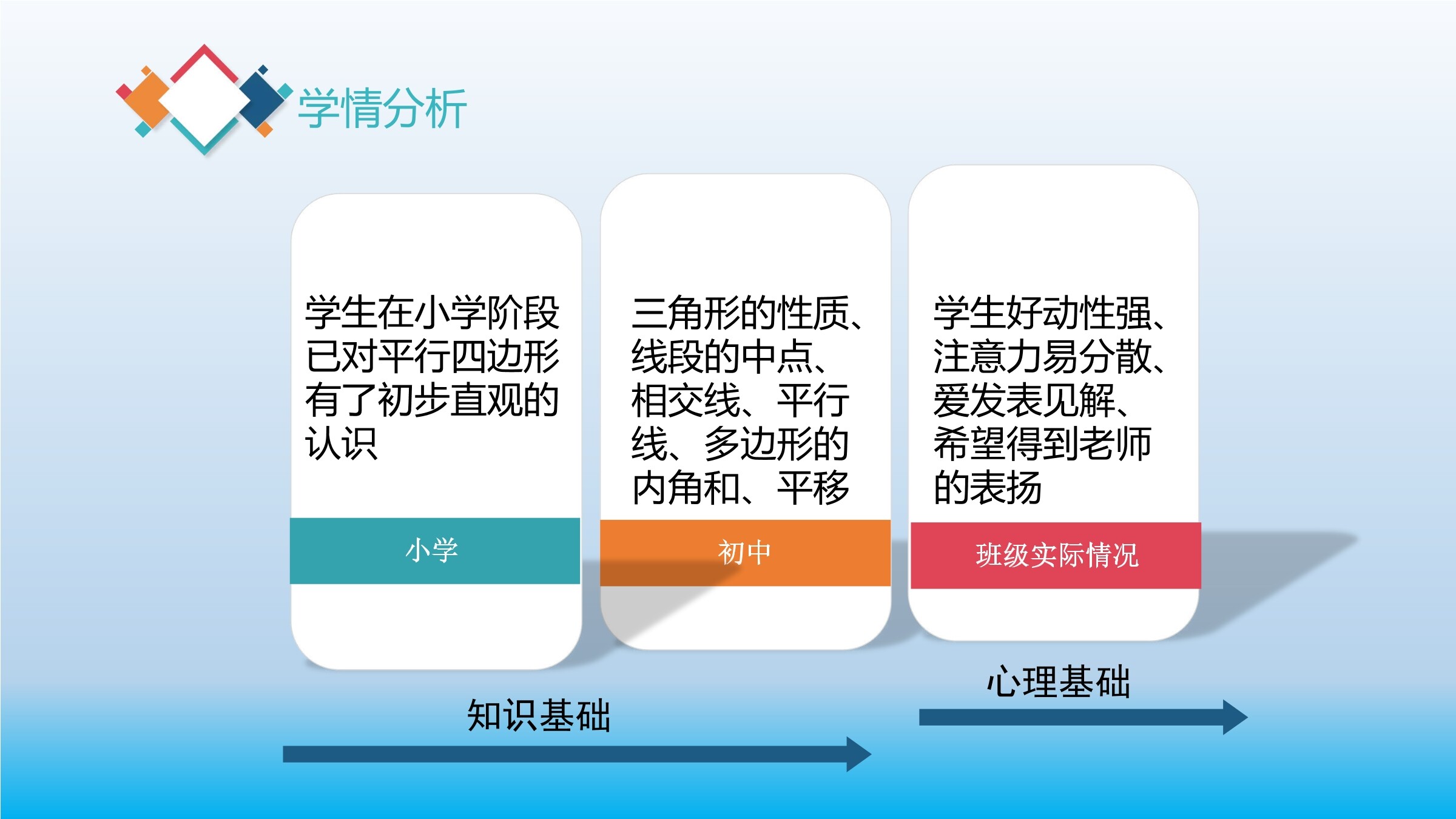 学情分析

学生在小学阶段已对平行四边形有了初步直观的认识

小学

三角形的性质、线段的中点、相交线、平行线、多边形的内角和、平移

初中

学生好动性强、注意力易分散、爱发表见解、希望得到老师的表扬

班级实际情况

知识基础

心理基础